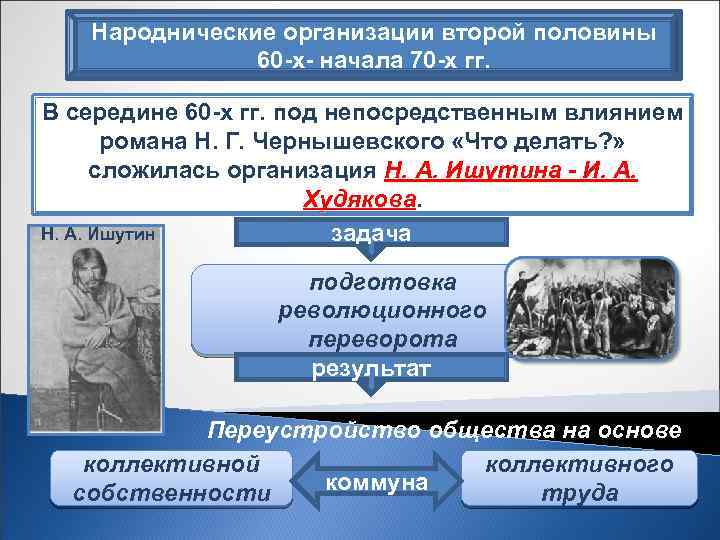 Народнические организации второй половины 60-х- начала 70-х гг.

В середине 60-х гг. под непосредственным влиянием романа Н. Г. Чернышевского «Что делать?» сложилась организация Н. А. Ишутина - И. А. Худякова.

Н. А. Ишутин

задача

подготовка революционного переворота

результат

Переустройство общества на основе

коллективной собственности

коммуна

коллективного труда